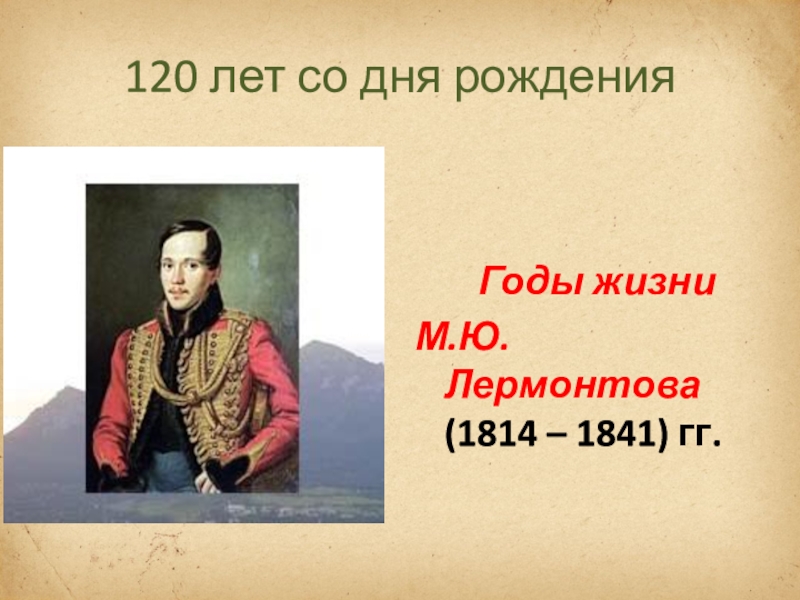 120 лет со дня рождения

Годы жизни М.Ю. Лермонтова (1814 – 1841) гг.